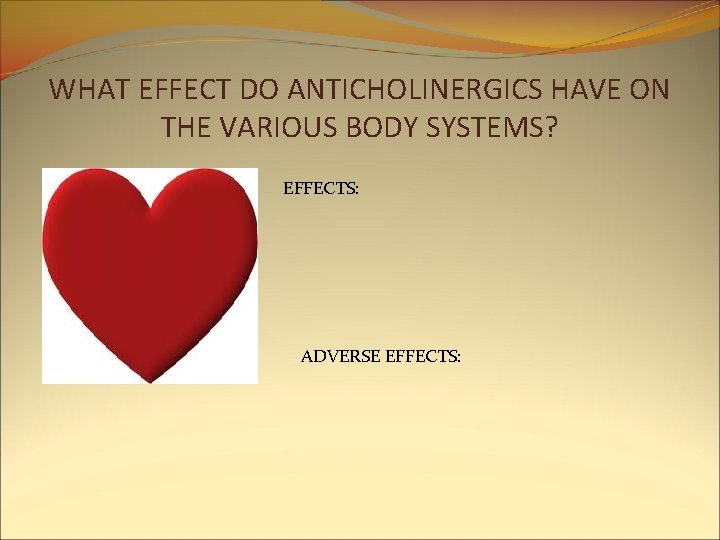 WHAT EFFECT DO ANTICHOLINERGICS HAVE ON THE VARIOUS BODY SYSTEMS?

EFFECTS:

ADVERSE EFFECTS: